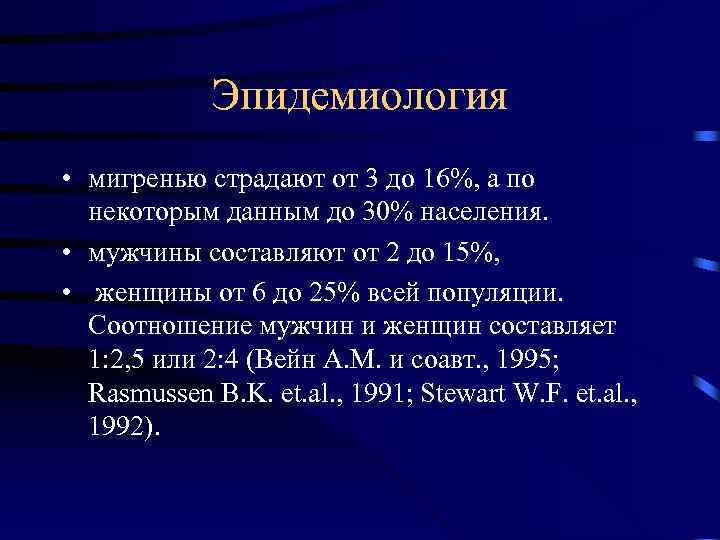 Эпидемиология

• мигренью страдают от 3 до 16%, а по некоторым данным до 30% населения.

• мужчины составляют от 2 до 15%,

• женщины от 6 до 25% всей популяции. Соотношение мужчин и женщин составляет 1:2,5 или 2:4 (Вейн А.М. и соавт., 1995; Rasmussen B.K. et.al., 1991; Stewart W.F. et.al., 1992).